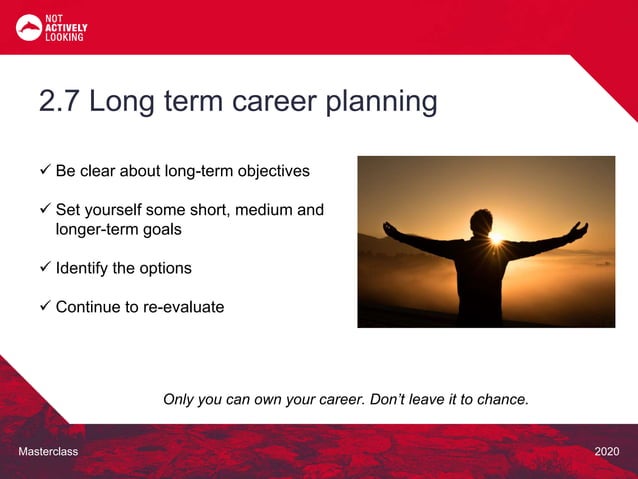 NOT ACTIVELY LOOKING

2.7 Long term career planning

✓ Be clear about long-term objectives

✓ Set yourself some short, medium and longer-term goals

✓ Identify the options

✓ Continue to re-evaluate

Only you can own your career. Don't leave it to chance.

Masterclass

2020